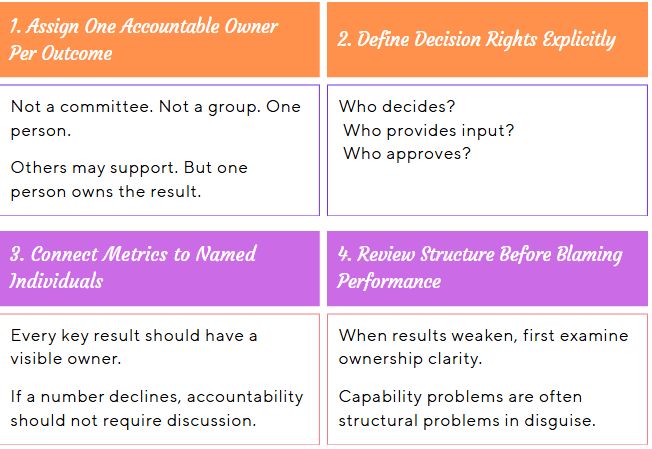 1. Assign One Accountable Owner Per Outcome

Not a committee. Not a group. One person.

Others may support. But one person owns the result.

2. Define Decision Rights Explicitly

Who decides?
Who provides input?
Who approves?

3. Connect Metrics to Named Individuals

Every key result should have a visible owner.

If a number declines, accountability should not require discussion.

4. Review Structure Before Blaming Performance

When results weaken, first examine ownership clarity.

Capability problems are often structural problems in disguise.